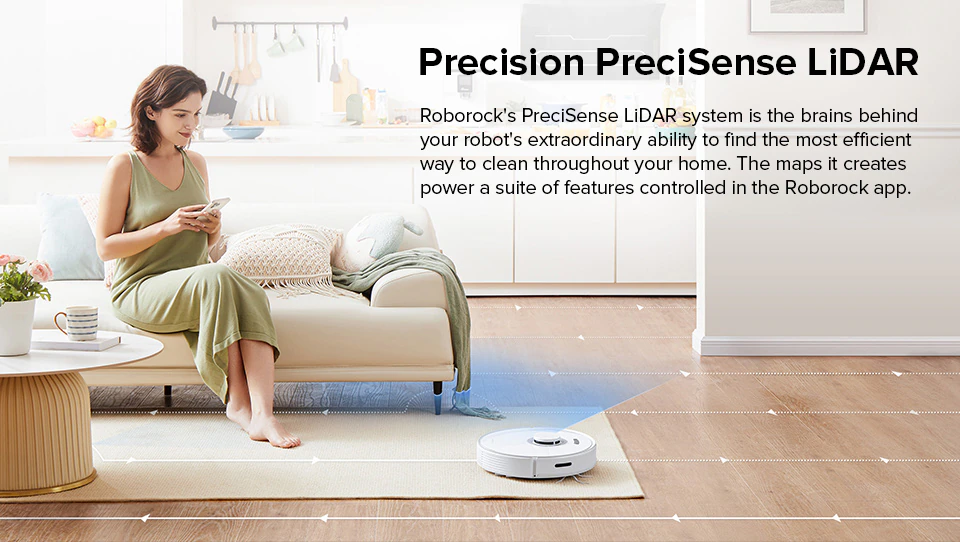 Precision PreciSense LiDAR

Roborock's PreciSense LiDAR system is the brains behind your robot's extraordinary ability to find the most efficient way to clean throughout your home. The maps it creates power a suite of features controlled in the Roborock app.